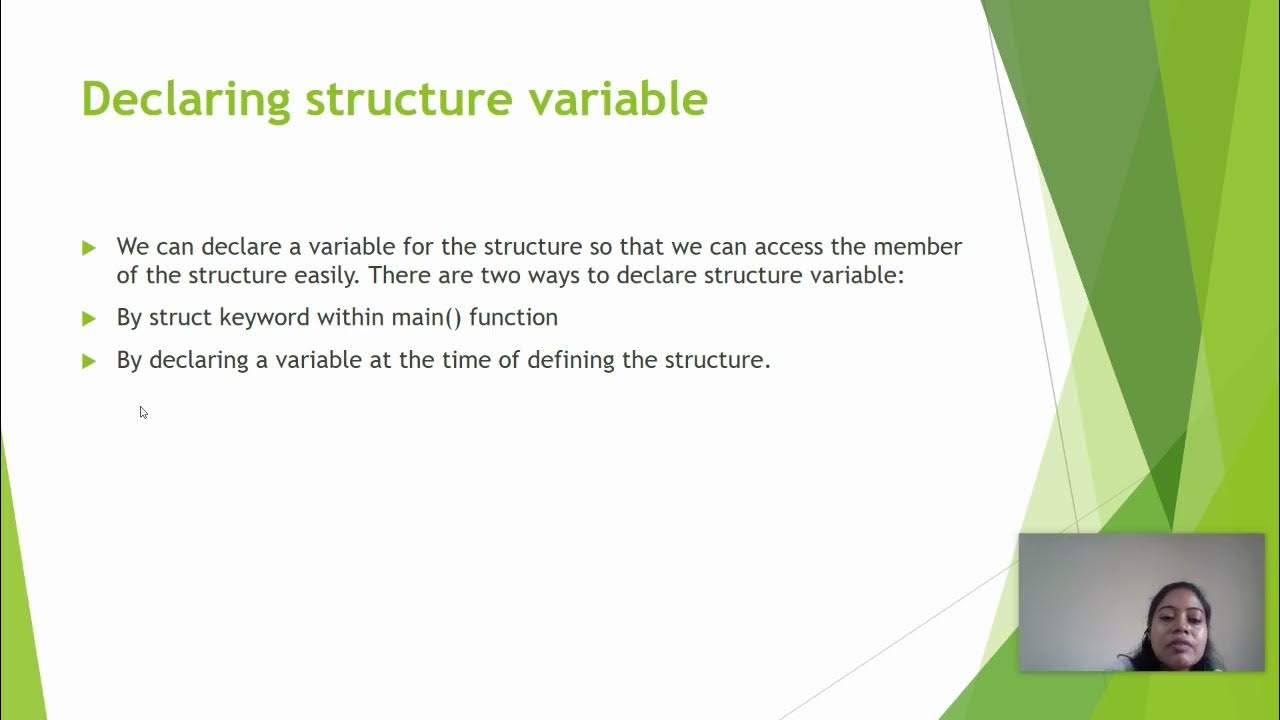 Declaring structure variable

We can declare a variable for the structure so that we can access the member of the structure easily. There are two ways to declare structure variable:

By struct keyword within main() function

By declaring a variable at the time of defining the structure.